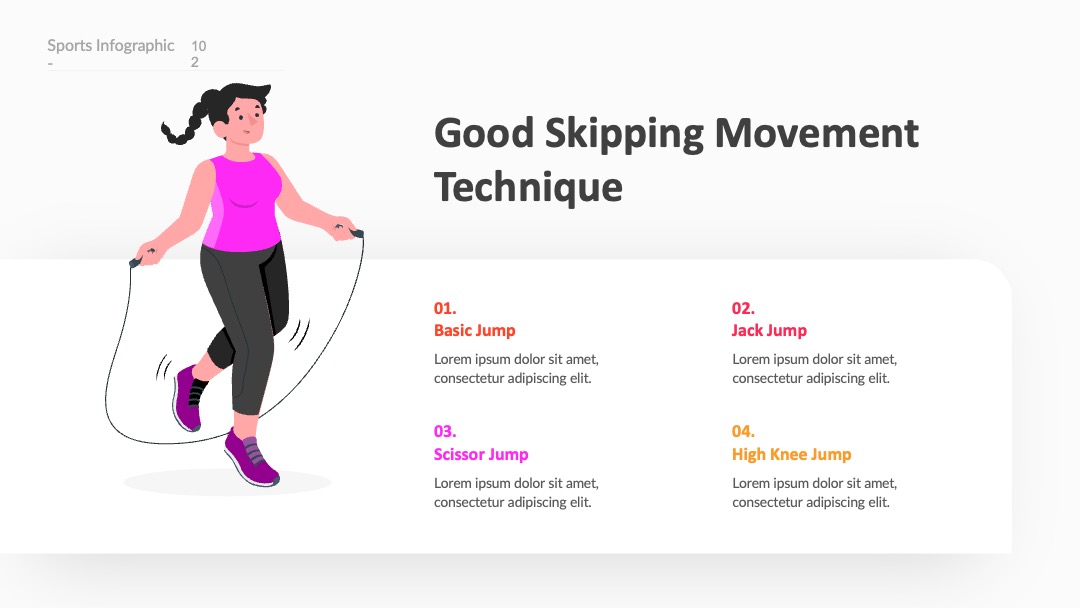 Sports Infographic -

10
2

Good Skipping Movement Technique

01.
Basic Jump
Lorem ipsum dolor sit amet, consectetur adipiscing elit.

02.
Jack Jump
Lorem ipsum dolor sit amet, consectetur adipiscing elit.

03.
Scissor Jump
Lorem ipsum dolor sit amet, consectetur adipiscing elit.

04.
High Knee Jump
Lorem ipsum dolor sit amet, consectetur adipiscing elit.